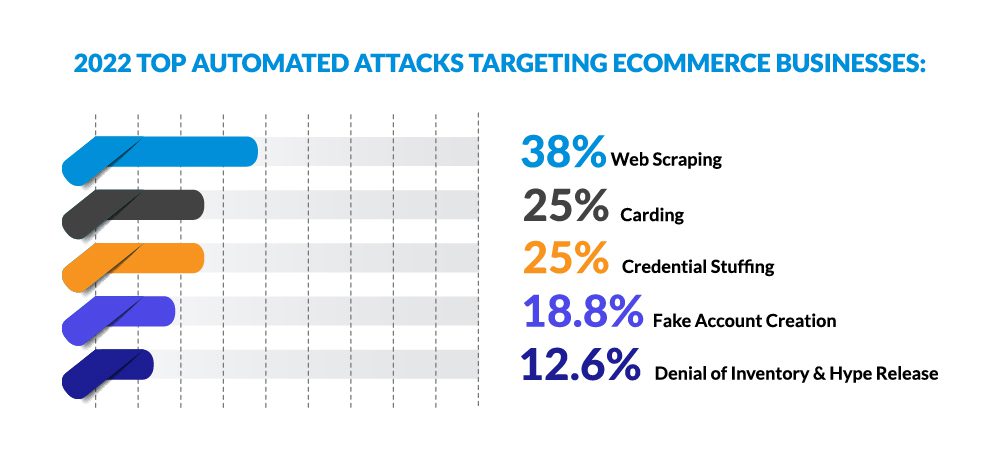 2022 TOP AUTOMATED ATTACKS TARGETING ECOMMERCE BUSINESSES:

38% Web Scraping
25% Carding
25% Credential Stuffing
18.8% Fake Account Creation
12.6% Denial of Inventory & Hype Release